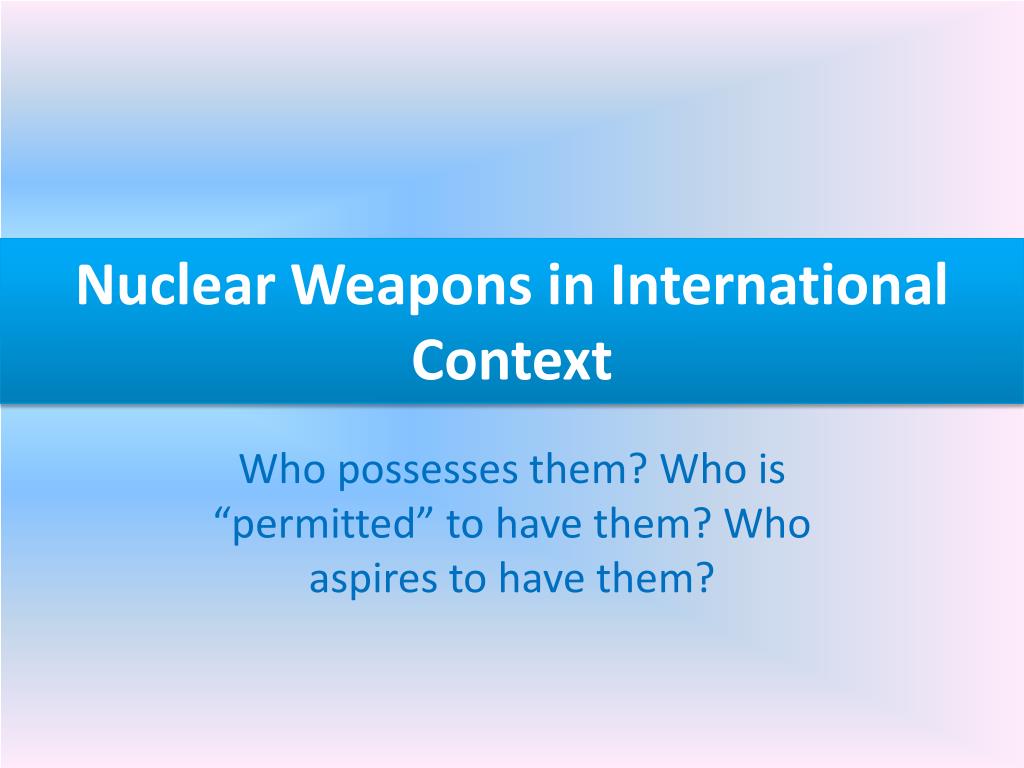 Nuclear Weapons in International Context

Who possesses them? Who is “permitted” to have them? Who aspires to have them?